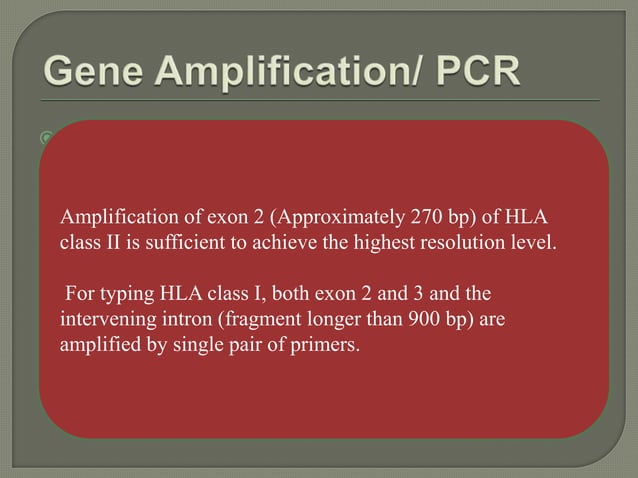 Gene Amplification/ PCR

Amplification of exon 2 (Approximately 270 bp) of HLA class II is sufficient to achieve the highest resolution level.

For typing HLA class I, both exon 2 and 3 and the intervening intron (fragment longer than 900 bp) are amplified by single pair of primers.